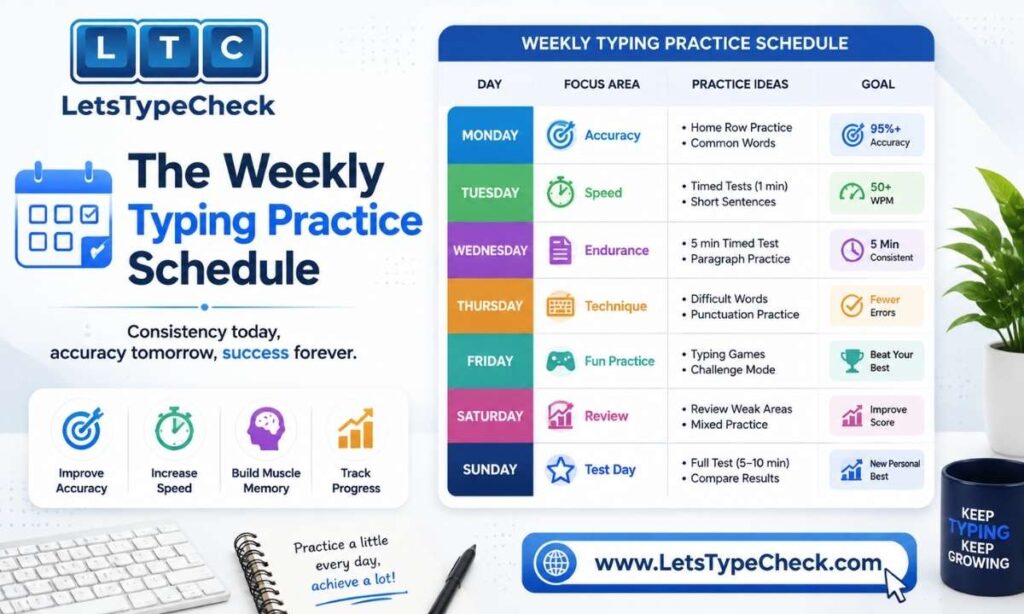 L T C
LetsTypeCheck

The Weekly Typing Practice Schedule

Consistency today, accuracy tomorrow, success forever.

Improve Accuracy
Increase Speed
Build Muscle Memory
Track Progress

Practice a little every day, achieve a lot!

WEEKLY TYPING PRACTICE SCHEDULE

| DAY | FOCUS AREA | PRACTICE IDEAS | GOAL |
|---|---|---|---|
| MONDAY | Accuracy | • Home Row Practice • Common Words | 95%+ Accuracy |
| TUESDAY | Speed | • Timed Tests (1 min) • Short Sentences | 50+ WPM |
| WEDNESDAY | Endurance | • 5 min Timed Test • Paragraph Practice | 5 Min Consistent |
| THURSDAY | Technique | • Difficult Words • Punctuation Practice | Fewer Errors |
| FRIDAY | Fun Practice | • Typing Games • Challenge Mode | Beat Your Best |
| SATURDAY | Review | • Review Weak Areas • Mixed Practice | Improve Score |
| SUNDAY | Test Day | • Full Test (5–10 min) • Compare Results | New Personal Best |

www.LetsTypeCheck.com

KEEP TYPING KEEP GROWING